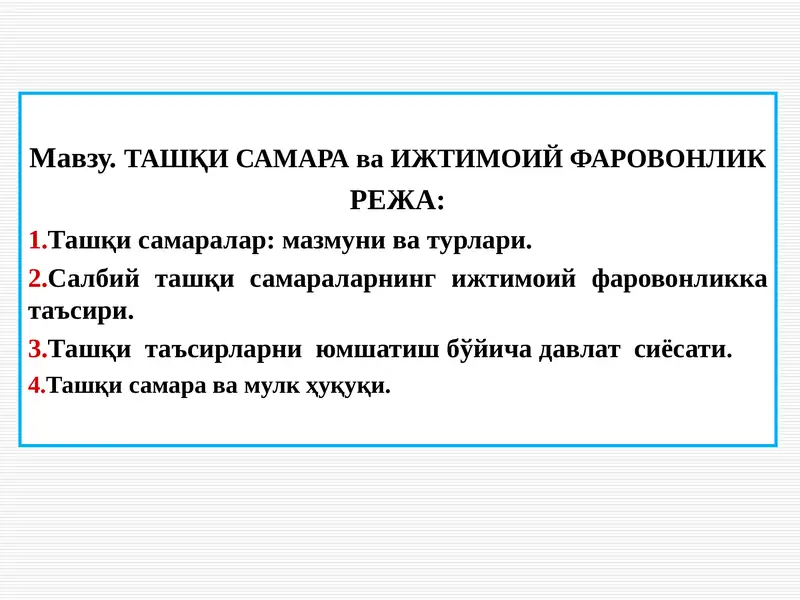 Мавзу. ТАШҚИ САМАРА ва ИЖТИМОИЙ ФАРОВОНЛИК

РЕЖА:

1.Ташқи самаралар: мазмуни ва турлари.

2.Салбий ташқи самараларнинг ижтимоий фаровонликка таъсири.

3.Ташқи таъсирларни юмшатиш бўйича давлат сиёсати.

4.Ташқи самара ва мулк ҳуқуқи.